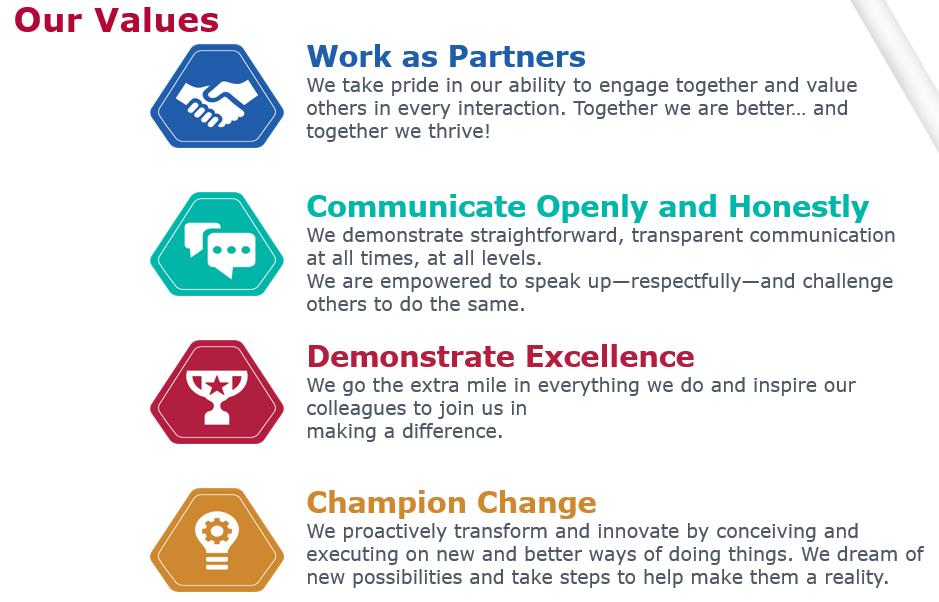 Our Values

Work as Partners

We take pride in our ability to engage together and value others in every interaction. Together we are better… and together we thrive!

Communicate Openly and Honestly

We demonstrate straightforward, transparent communication at all times, at all levels.
We are empowered to speak up—respectfully—and challenge others to do the same.

Demonstrate Excellence

We go the extra mile in everything we do and inspire our colleagues to join us in
making a difference.

Champion Change

We proactively transform and innovate by conceiving and executing on new and better ways of doing things. We dream of new possibilities and take steps to help make them a reality.